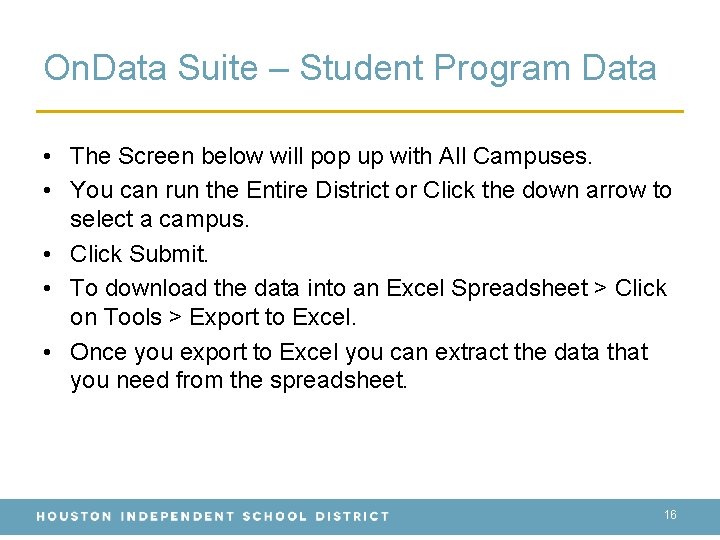 OnData Suite – Student Program Data

• The Screen below will pop up with All Campuses.
• You can run the Entire District or Click the down arrow to select a campus.
• Click Submit.
• To download the data into an Excel Spreadsheet > Click on Tools > Export to Excel.
• Once you export to Excel you can extract the data that you need from the spreadsheet.

HOUSTON INDEPENDENT SCHOOL DISTRICT

16